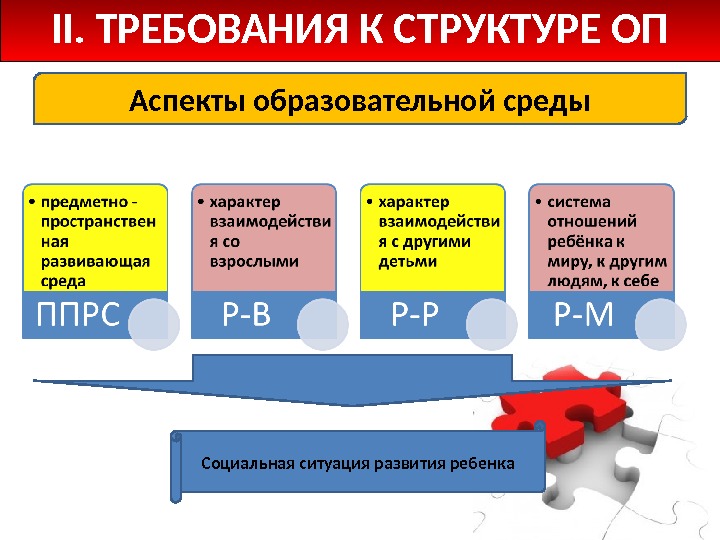 II. ТРЕБОВАНИЯ К СТРУКТУРЕ ОП

Аспекты образовательной среды

• предметно - пространственная развивающая среда

ППРС

• характер взаимодействия со взрослыми

Р-В

• характер взаимодействия с другими детьми

Р-Р

• система отношений ребёнка к миру, к другим людям, к себе

Р-М

Социальная ситуация развития ребенка